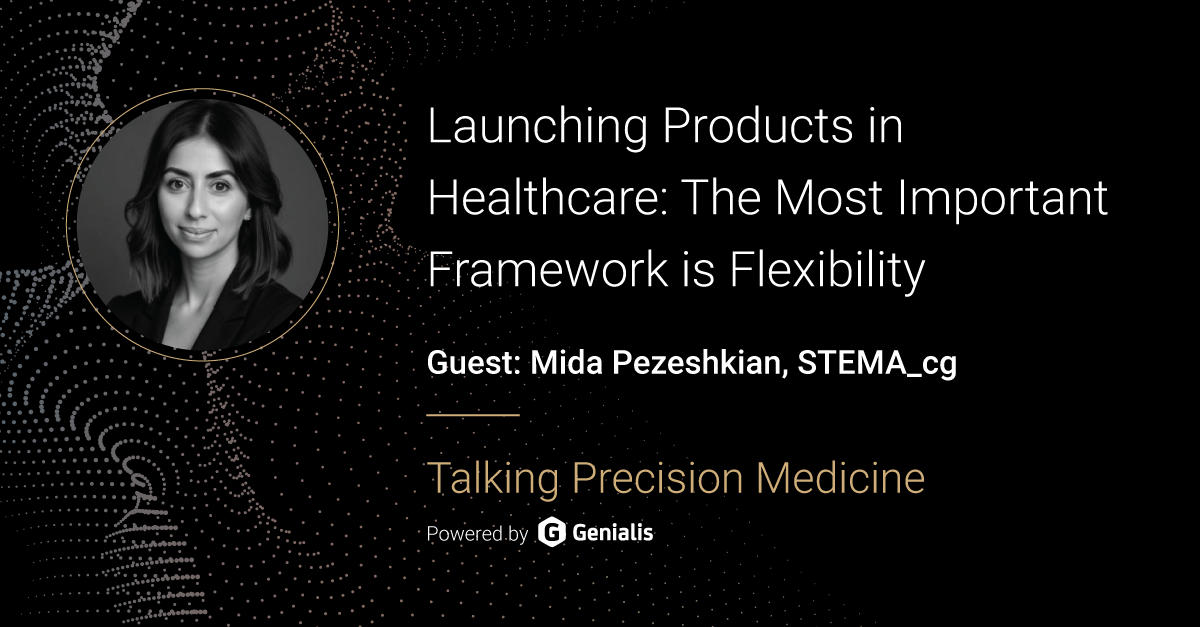 Launching Products in Healthcare: The Most Important Framework is Flexibility

Guest: Mida Pezeshkian, STEMA_cg

Talking Precision Medicine

Powered by Genialis